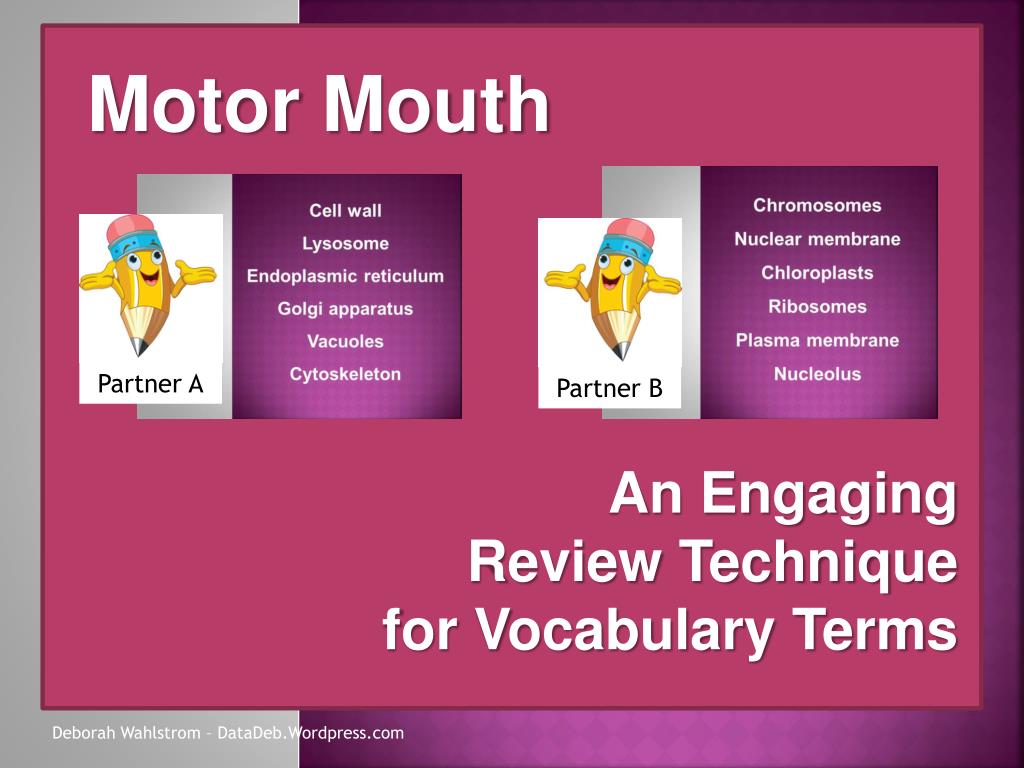 Motor Mouth

Partner A

Cell wall
Lysosome
Endoplasmic reticulum
Golgi apparatus
Vacuoles
Cytoskeleton

Partner B

Chromosomes
Nuclear membrane
Chloroplasts
Ribosomes
Plasma membrane
Nucleolus

An Engaging
Review Technique
for Vocabulary Terms

Deborah Wahlstrom – DataDeb.Wordpress.com